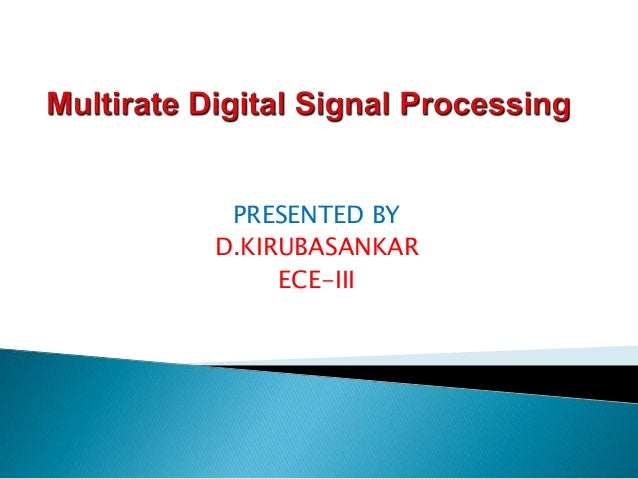 Multirate Digital Signal Processing

PRESENTED BY
D.KIRUBASANKAR
ECE-III